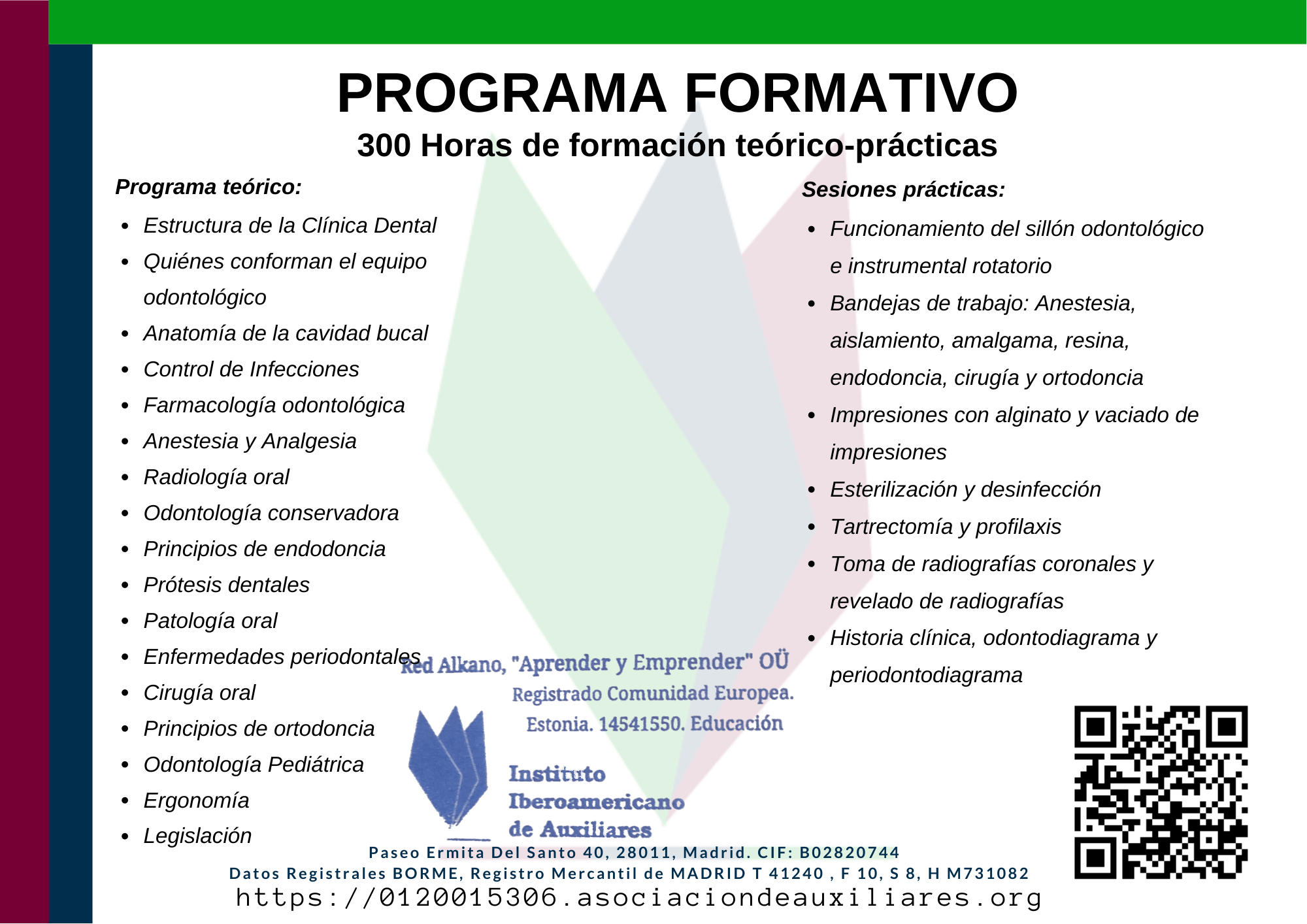 PROGRAMA FORMATIVO

300 Horas de formación teórico-prácticas

Programa teórico:

- Estructura de la Clínica Dental
- Quiénes conforman el equipo odontológico
- Anatomía de la cavidad bucal
- Control de Infecciones
- Farmacología odontológica
- Anestesia y Analgesia
- Radiología oral
- Odontología conservadora
- Principios de endodoncia
- Prótesis dentales
- Patología oral
- Enfermedades periodontales
- Cirugía oral
- Principios de ortodoncia
- Odontología Pediátrica
- Ergonomía
- Legislación

Sesiones prácticas:

- Funcionamiento del sillón odontológico e instrumental rotatorio
- Bandejas de trabajo: Anestesia, aislamiento, amalgama, resina, endodoncia, cirugía y ortodoncia
- Impresiones con alginato y vaciado de impresiones
- Esterilización y desinfección
- Tartrectomía y profilaxis
- Toma de radiografías coronales y revelado de radiografías
- Historia clínica, odontodiagrama y periodontodiagrama

Red Alkano, "Aprender y Emprender" OÜ
Registrado Comunidad Europea.
Estonia. 14541550. Educación

Instituto Iberoamericano de Auxiliares

Paseo Ermita Del Santo 40, 28011, Madrid. CIF: B02820744
Datos Registrales BORME, Registro Mercantil de MADRID T 41240 , F 10, S 8, H M731082
https://0120015306.asociaciondeauxiliares.org